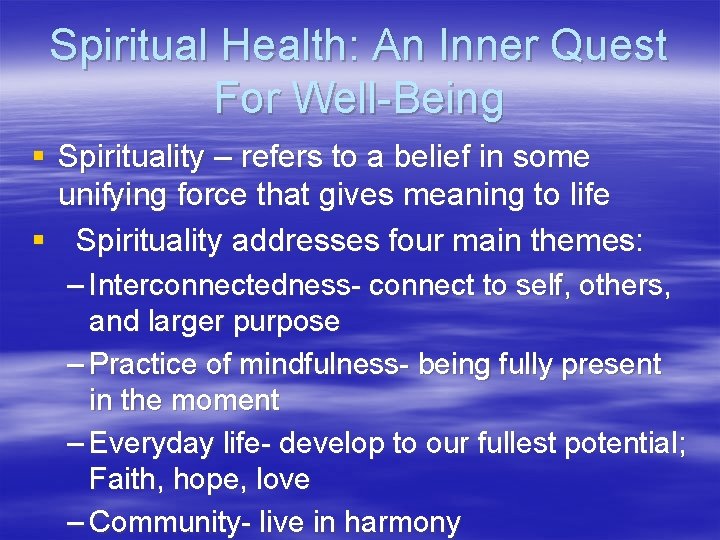 Spiritual Health: An Inner Quest For Well-Being

▪ Spirituality – refers to a belief in some unifying force that gives meaning to life

▪ Spirituality addresses four main themes:

– Interconnectedness- connect to self, others, and larger purpose

– Practice of mindfulness- being fully present in the moment

– Everyday life- develop to our fullest potential; Faith, hope, love

– Community- live in harmony